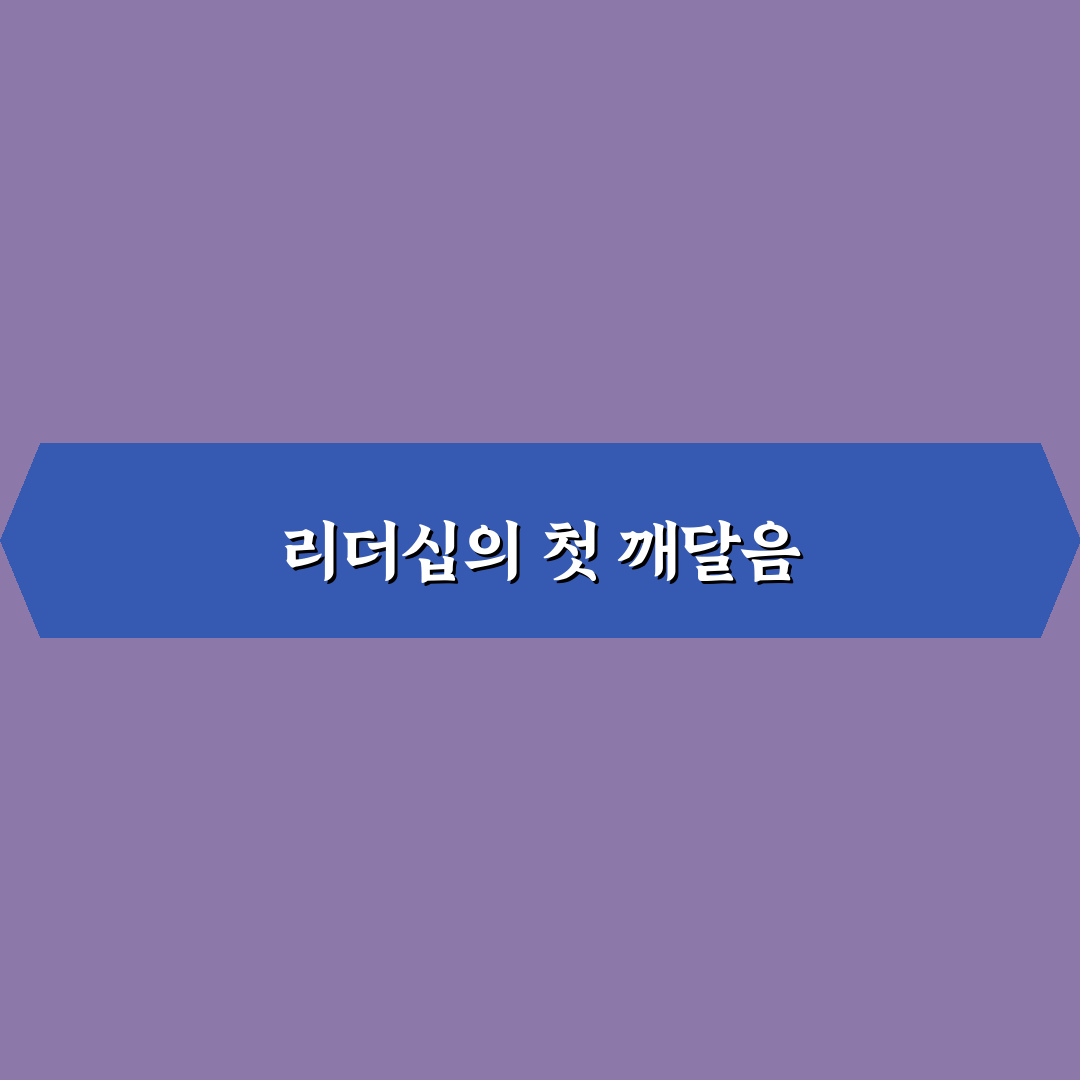 리더십의 첫 깨달음